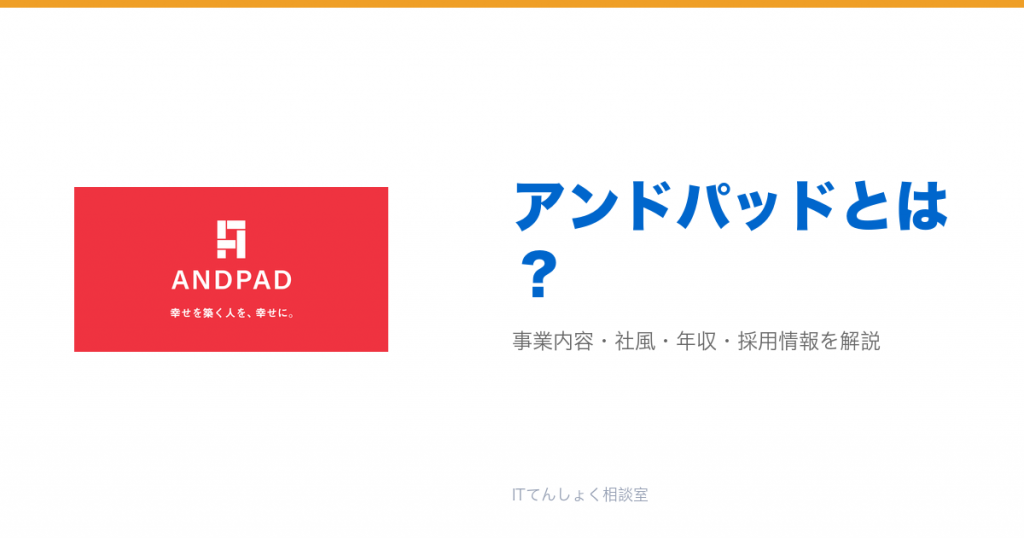 ANDPAD

幸せを築く人を、幸せに。

アンドパッドとは？

事業内容・社風・年収・採用情報を解説

ITてんしょく相談室